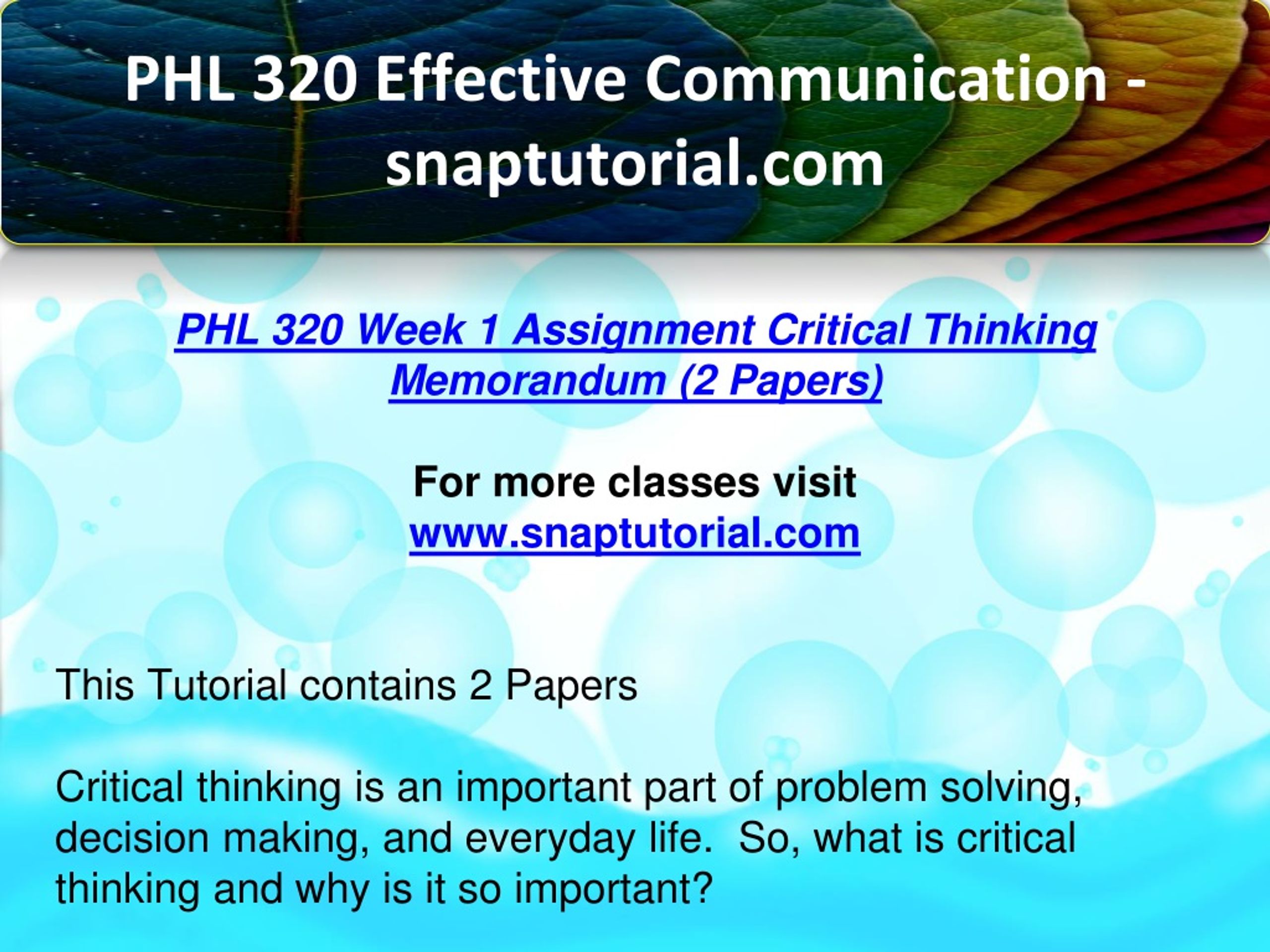 PHL 320 Effective Communication - snaptutorial.com

PHL 320 Week 1 Assignment Critical Thinking Memorandum (2 Papers)

For more classes visit
www.snaptutorial.com

This Tutorial contains 2 Papers

Critical thinking is an important part of problem solving, decision making, and everyday life. So, what is critical thinking and why is it so important?